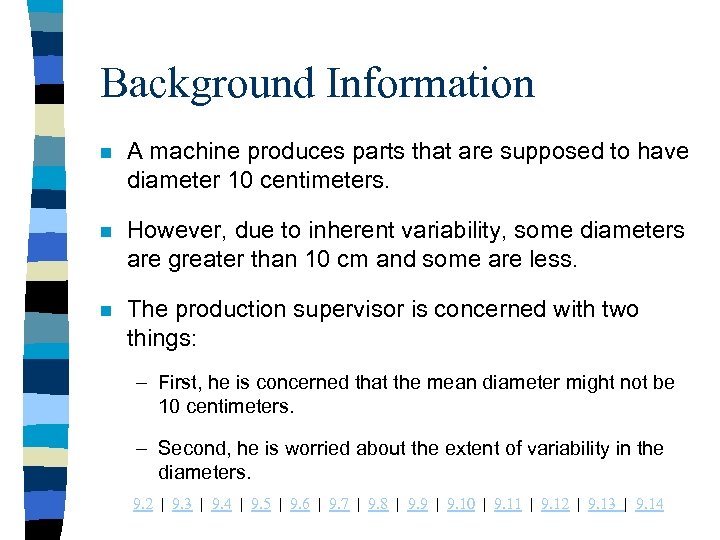 Background Information

A machine produces parts that are supposed to have diameter 10 centimeters.

However, due to inherent variability, some diameters are greater than 10 cm and some are less.

The production supervisor is concerned with two things:

– First, he is concerned that the mean diameter might not be 10 centimeters.

– Second, he is worried about the extent of variability in the diameters.

9.2 | 9.3 | 9.4 | 9.5 | 9.6 | 9.7 | 9.8 | 9.9 | 9.10 | 9.11 | 9.12 | 9.13 | 9.14